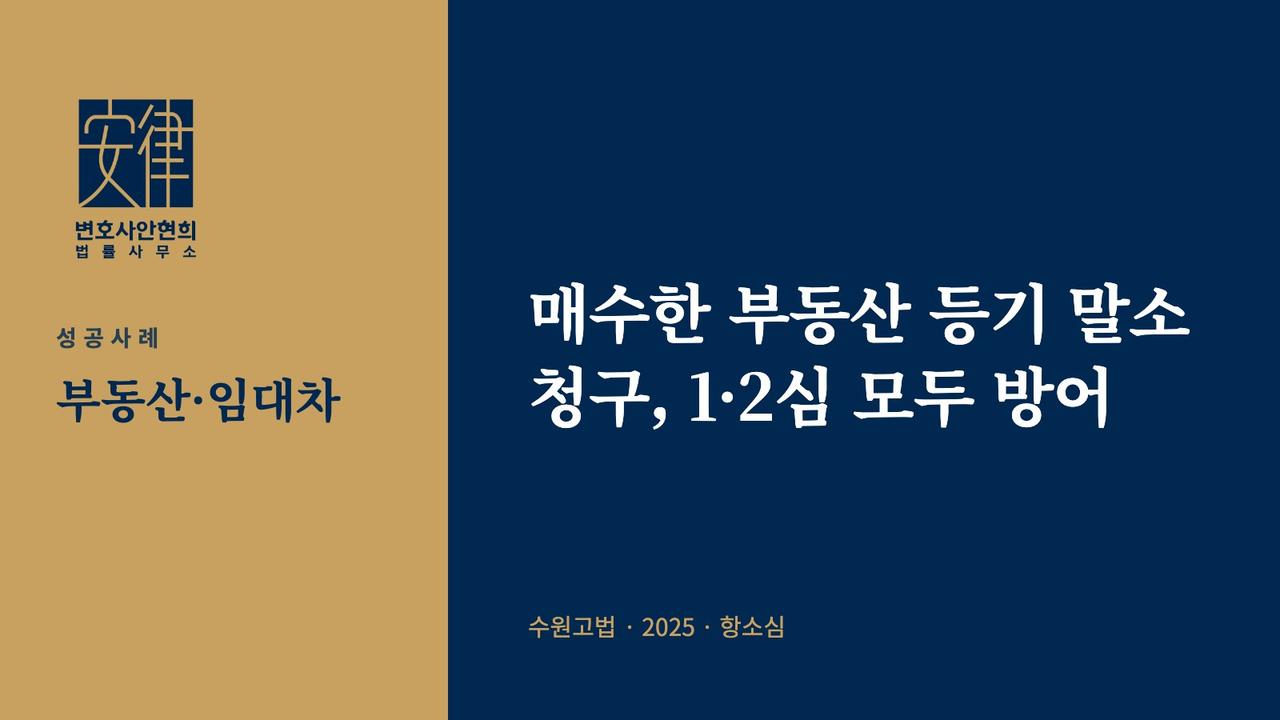 安律
변호사안현희
법률사무소

성공사례

부동산·임대차

매수한 부동산 등기 말소 청구, 1·2심 모두 방어

수원고법 · 2025 · 항소심